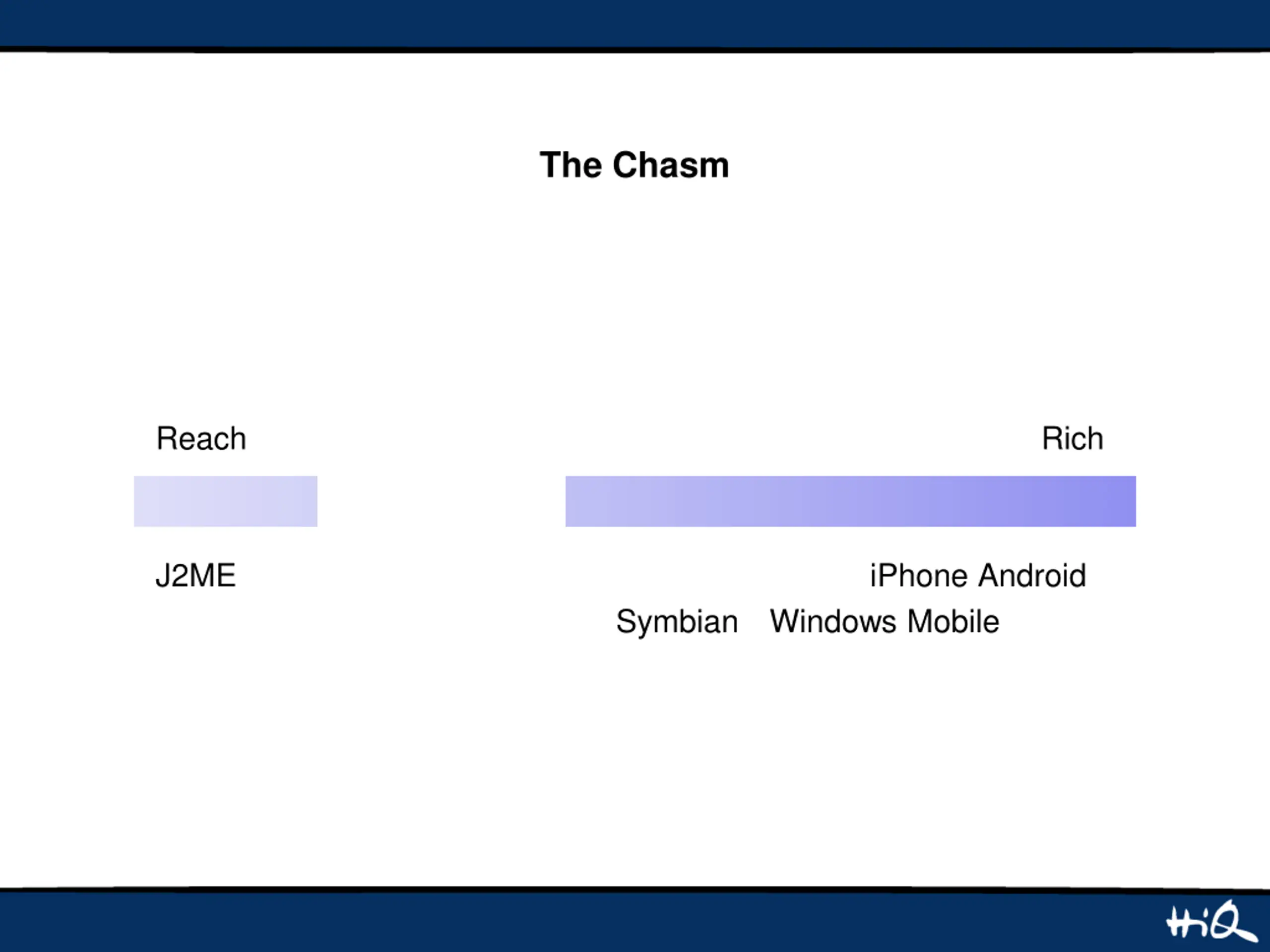 The Chasm

Reach

Rich

J2ME

iPhone Android

Symbian Windows Mobile

HiQ